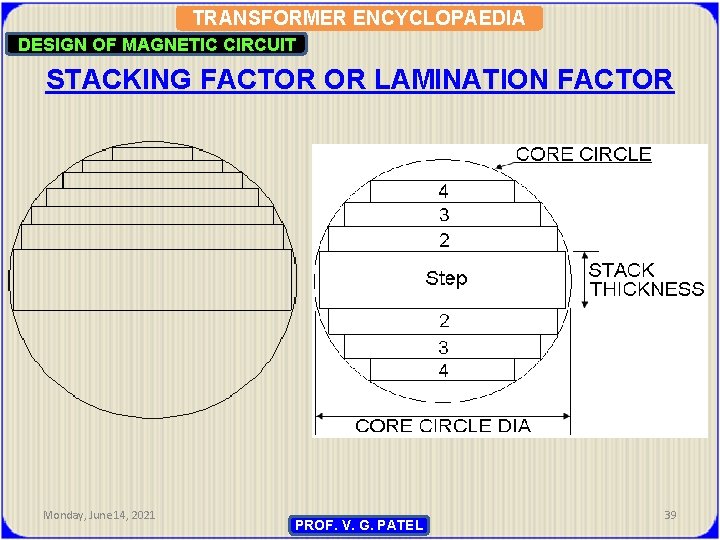 TRANSFORMER ENCYCLOPAEDIA

DESIGN OF MAGNETIC CIRCUIT

STACKING FACTOR OR LAMINATION FACTOR

CORE CIRCLE

4

3

2

Step

STACK THICKNESS

2

3

4

CORE CIRCLE DIA

Monday, June 14, 2021

PROF. V. G. PATEL

39